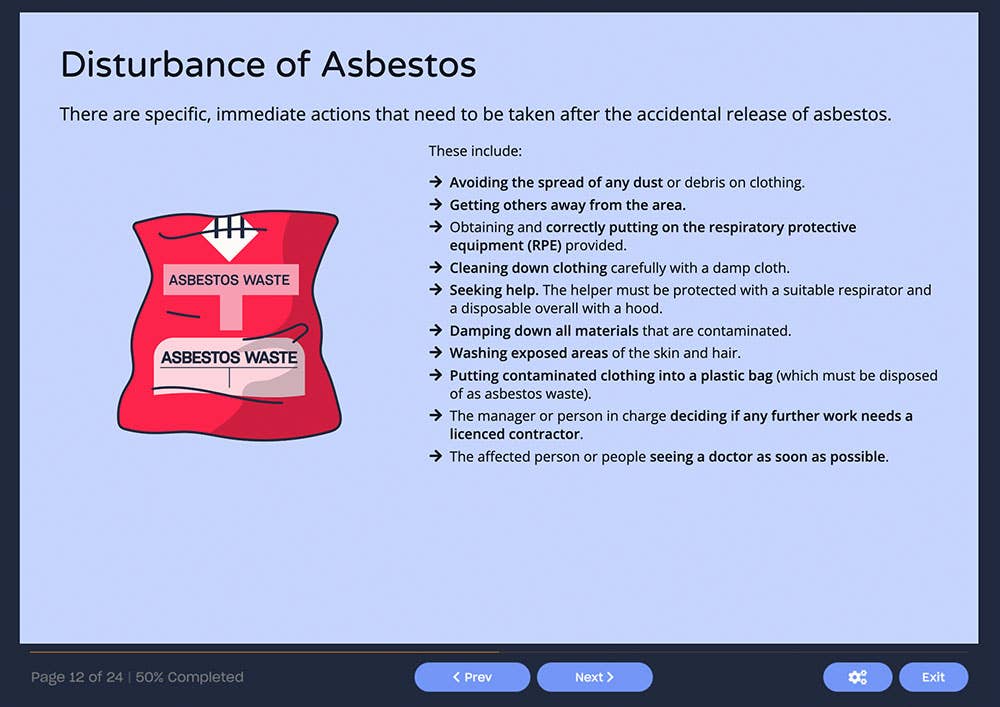 Disturbance of Asbestos

There are specific, immediate actions that need to be taken after the accidental release of asbestos.

ASBESTOS WASTE

ASBESTOS WASTE

These include:

→ Avoiding the spread of any dust or debris on clothing.
→ Getting others away from the area.
→ Obtaining and correctly putting on the respiratory protective equipment (RPE) provided.
→ Cleaning down clothing carefully with a damp cloth.
→ Seeking help. The helper must be protected with a suitable respirator and a disposable overall with a hood.
→ Damping down all materials that are contaminated.
→ Washing exposed areas of the skin and hair.
→ Putting contaminated clothing into a plastic bag (which must be disposed of as asbestos waste).
→ The manager or person in charge deciding if any further work needs a licenced contractor.
→ The affected person or people seeing a doctor as soon as possible.

Page 12 of 24 | 50% Completed

< Prev

Next >

Exit